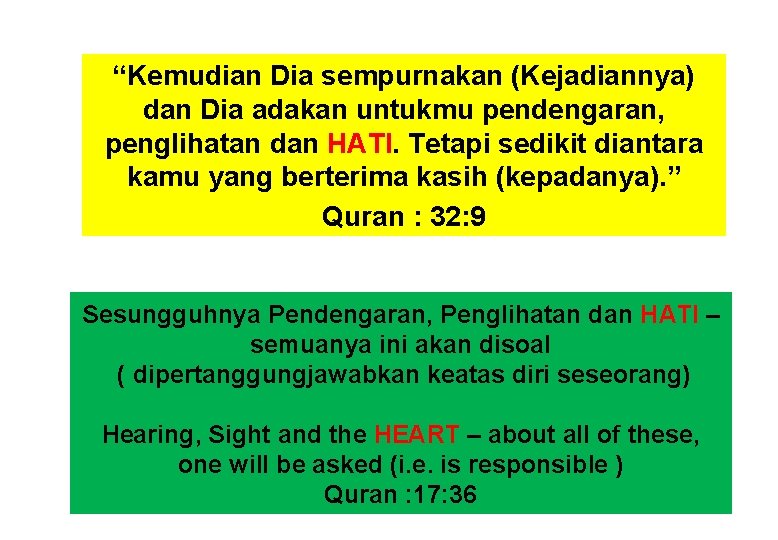 “Kemudian Dia sempurnakan (Kejadiannya) dan Dia adakan untukmu pendengaran, penglihatan dan HATI. Tetapi sedikit diantara kamu yang berterima kasih (kepadanya).”
Quran : 32:9

Sesungguhnya Pendengaran, Penglihatan dan HATI – semuanya ini akan disoal ( dipertanggungjawabkan keatas diri seseorang)

Hearing, Sight and the HEART – about all of these, one will be asked (i.e. is responsible )
Quran :17:36